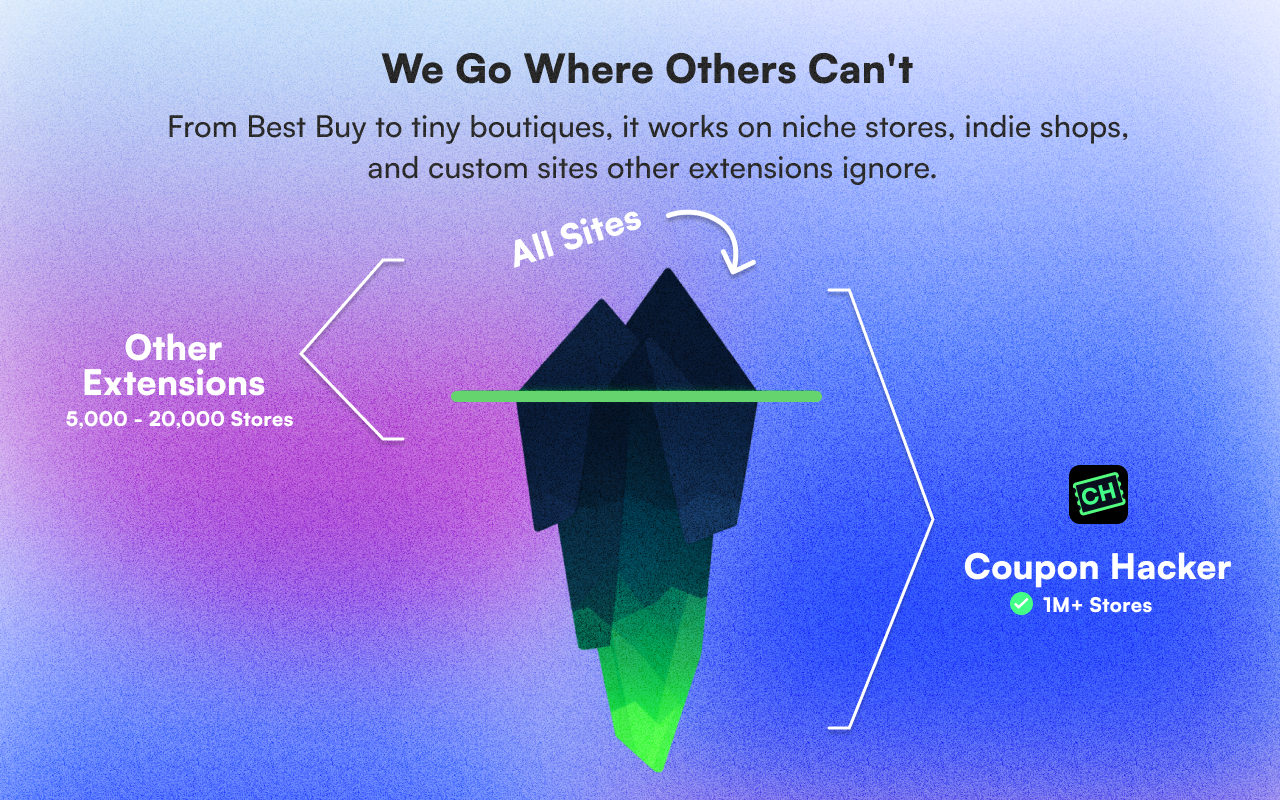 We Go Where Others Can't

From Best Buy to tiny boutiques, it works on niche stores, indie shops, and custom sites other extensions ignore.

All Sites

Other Extensions
5,000 - 20,000 Stores

CH

Coupon Hacker
1M+ Stores